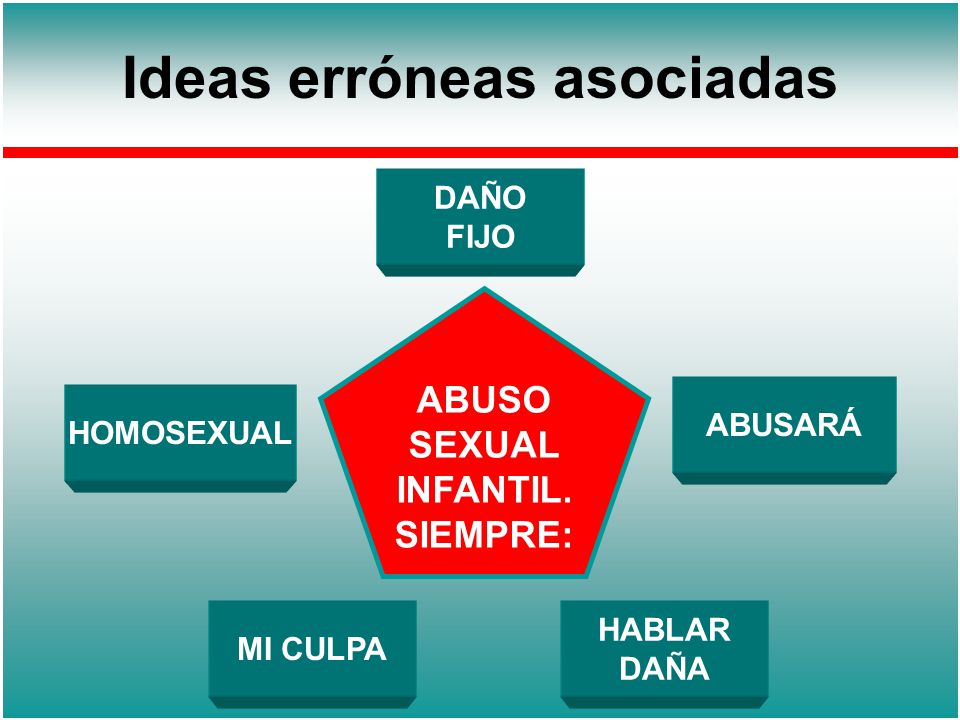 Ideas erróneas asociadas

DAÑO FIJO

HOMOSEXUAL

ABUSO SEXUAL INFANTIL. SIEMPRE:

ABUSARÁ

MI CULPA

HABLAR DAÑA